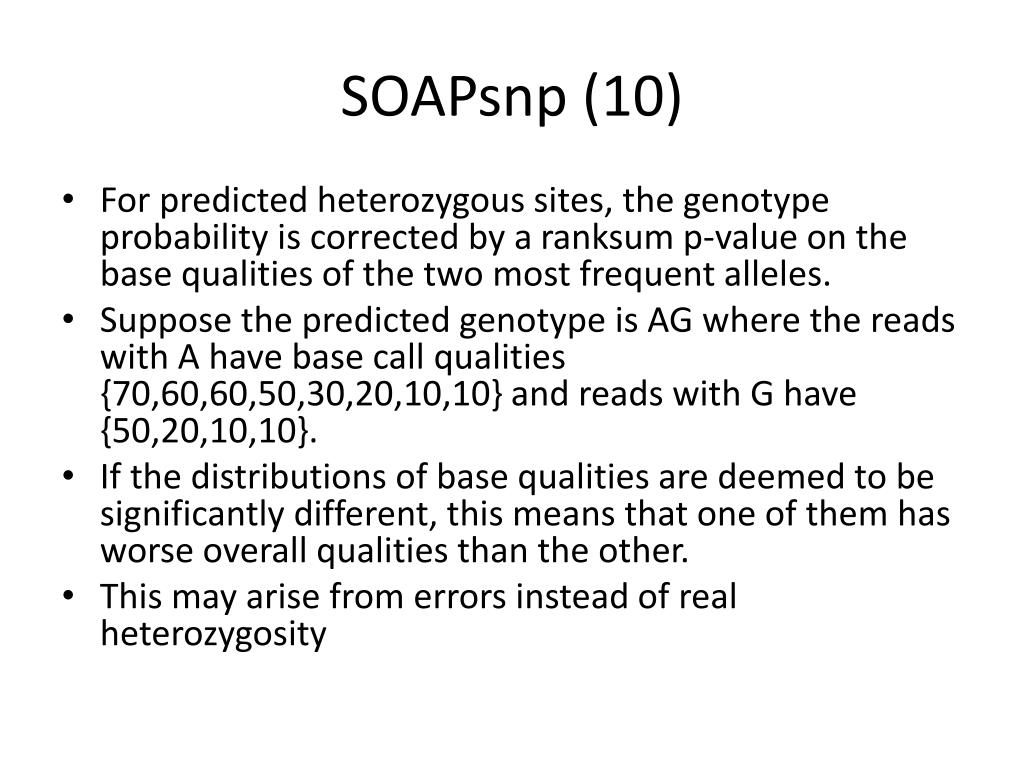 SOAPsnp (10)

• For predicted heterozygous sites, the genotype probability is corrected by a ranksum p-value on the base qualities of the two most frequent alleles.
• Suppose the predicted genotype is AG where the reads with A have base call qualities {70,60,60,50,30,20,10,10} and reads with G have {50,20,10,10}.
• If the distributions of base qualities are deemed to be significantly different, this means that one of them has worse overall qualities than the other.
• This may arise from errors instead of real heterozygosity